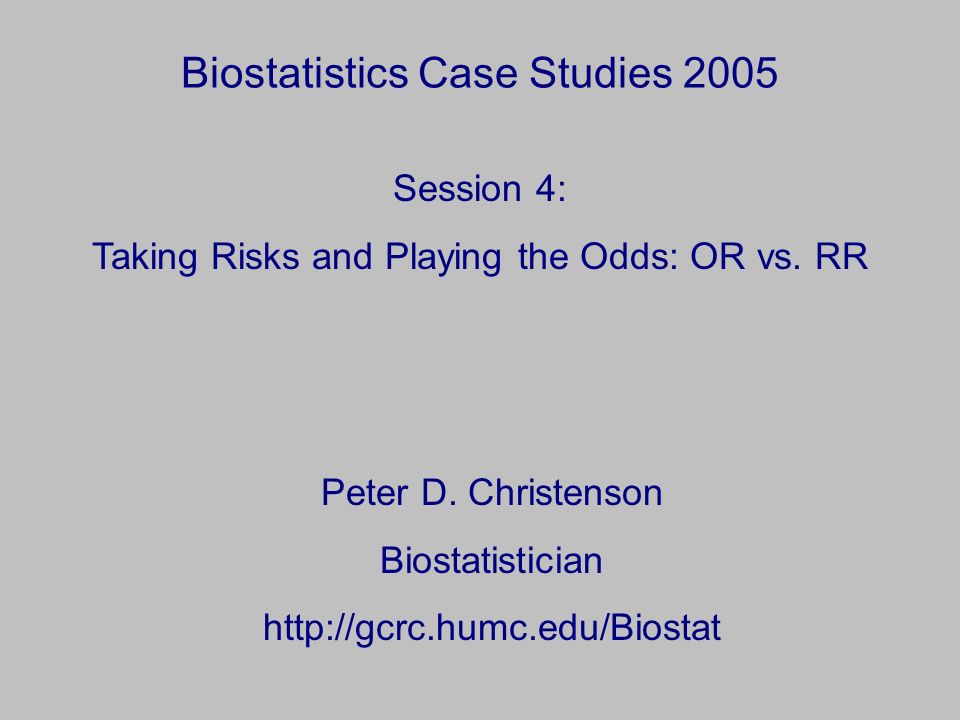 Biostatistics Case Studies 2005

Session 4:

Taking Risks and Playing the Odds: OR vs. RR

Peter D. Christenson

Biostatistician

http://gcrc.humc.edu/Biostat